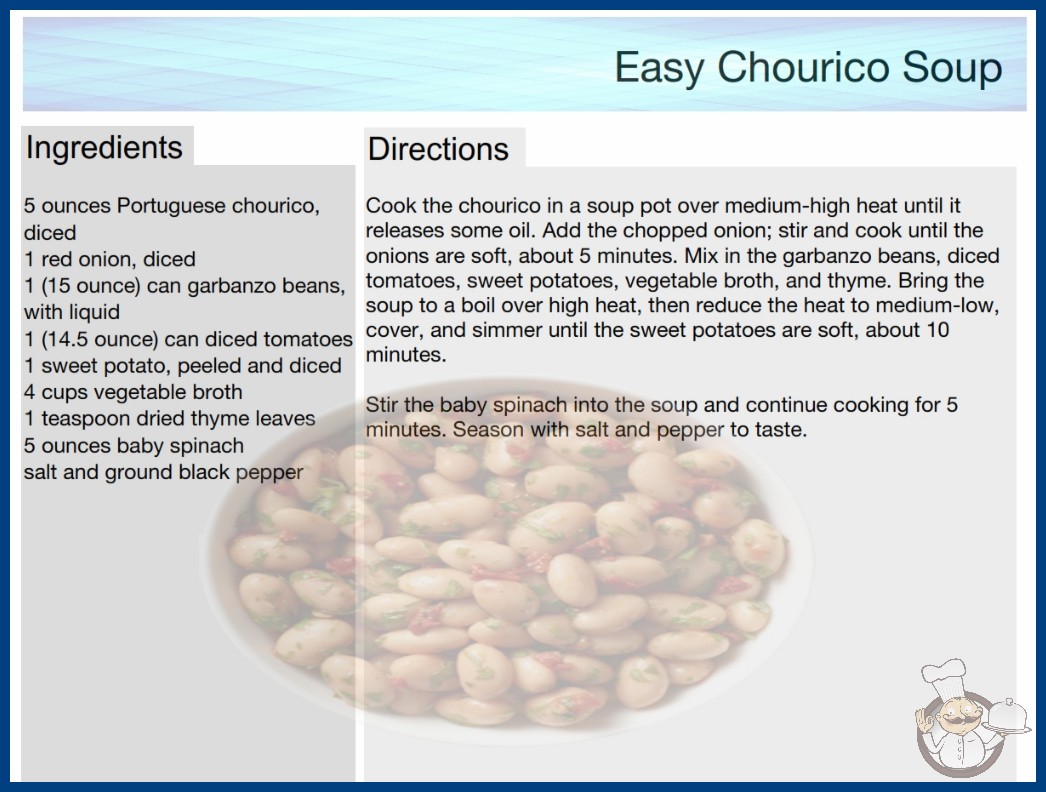 Easy Chourico Soup

Ingredients

5 ounces Portuguese chourico, diced
1 red onion, diced
1 (15 ounce) can garbanzo beans, with liquid
1 (14.5 ounce) can diced tomatoes
1 sweet potato, peeled and diced
4 cups vegetable broth
1 teaspoon dried thyme leaves
5 ounces baby spinach
salt and ground black pepper

Directions

Cook the chourico in a soup pot over medium-high heat until it releases some oil. Add the chopped onion; stir and cook until the onions are soft, about 5 minutes. Mix in the garbanzo beans, diced tomatoes, sweet potatoes, vegetable broth, and thyme. Bring the soup to a boil over high heat, then reduce the heat to medium-low, cover, and simmer until the sweet potatoes are soft, about 10 minutes.

Stir the baby spinach into the soup and continue cooking for 5 minutes. Season with salt and pepper to taste.